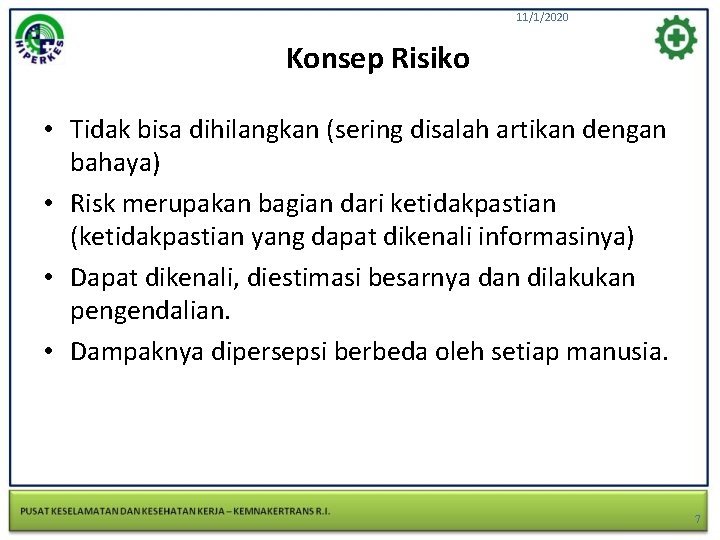 HIPERKES

11/1/2020

Konsep Risiko

• Tidak bisa dihilangkan (sering disalah artikan dengan bahaya)
• Risk merupakan bagian dari ketidakpastian (ketidakpastian yang dapat dikenali informasinya)
• Dapat dikenali, diestimasi besarnya dan dilakukan pengendalian.
• Dampaknya dipersepsi berbeda oleh setiap manusia.

PUSAT KESELAMATAN DAN KESEHATAN KERJA – KEMNAKERTRANS R.I.

7